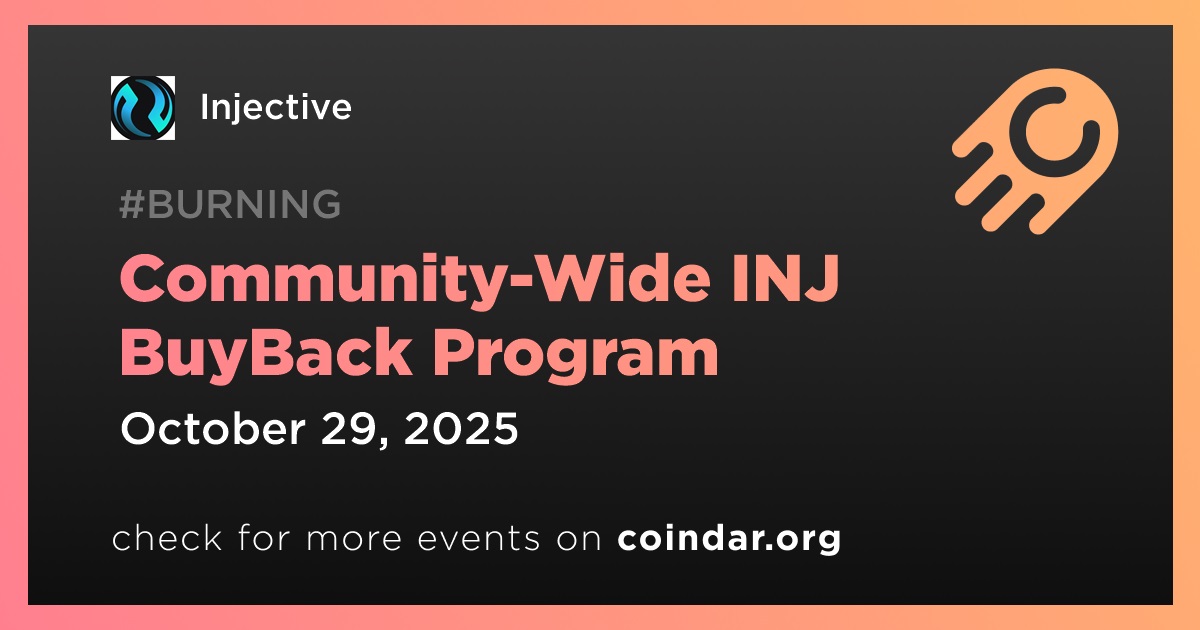 Injective

#BURNING

Community-Wide INJ BuyBack Program

October 29, 2025

check for more events on coindar.org